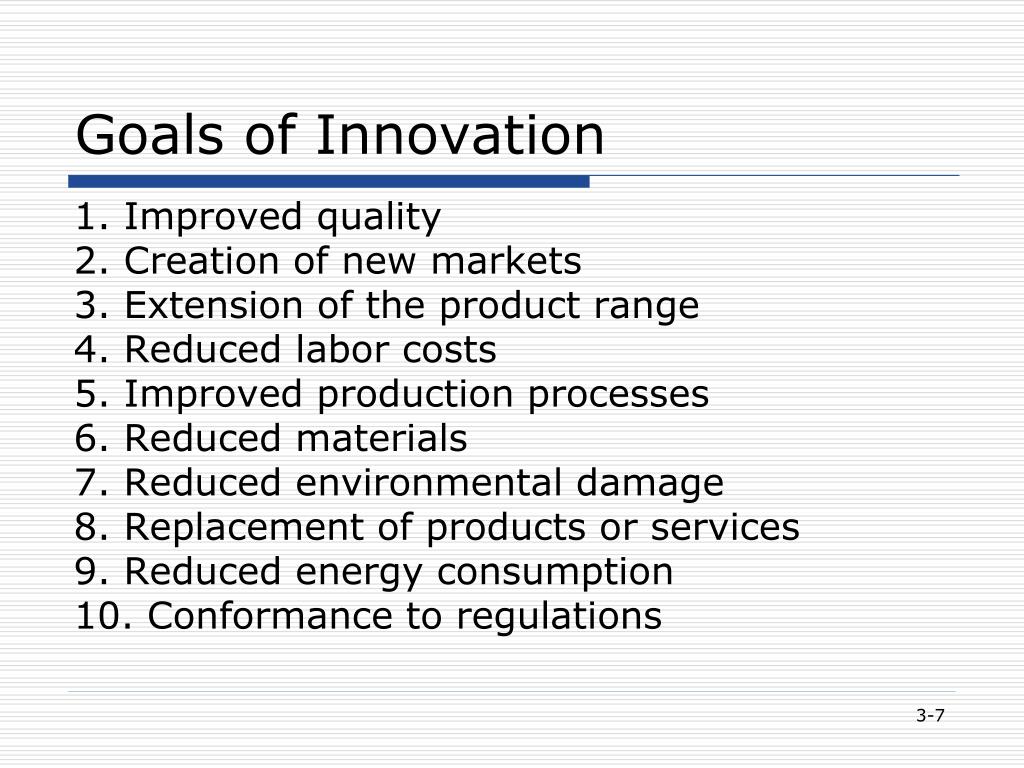 Goals of Innovation

1. Improved quality
2. Creation of new markets
3. Extension of the product range
4. Reduced labor costs
5. Improved production processes
6. Reduced materials
7. Reduced environmental damage
8. Replacement of products or services
9. Reduced energy consumption
10. Conformance to regulations

3-7